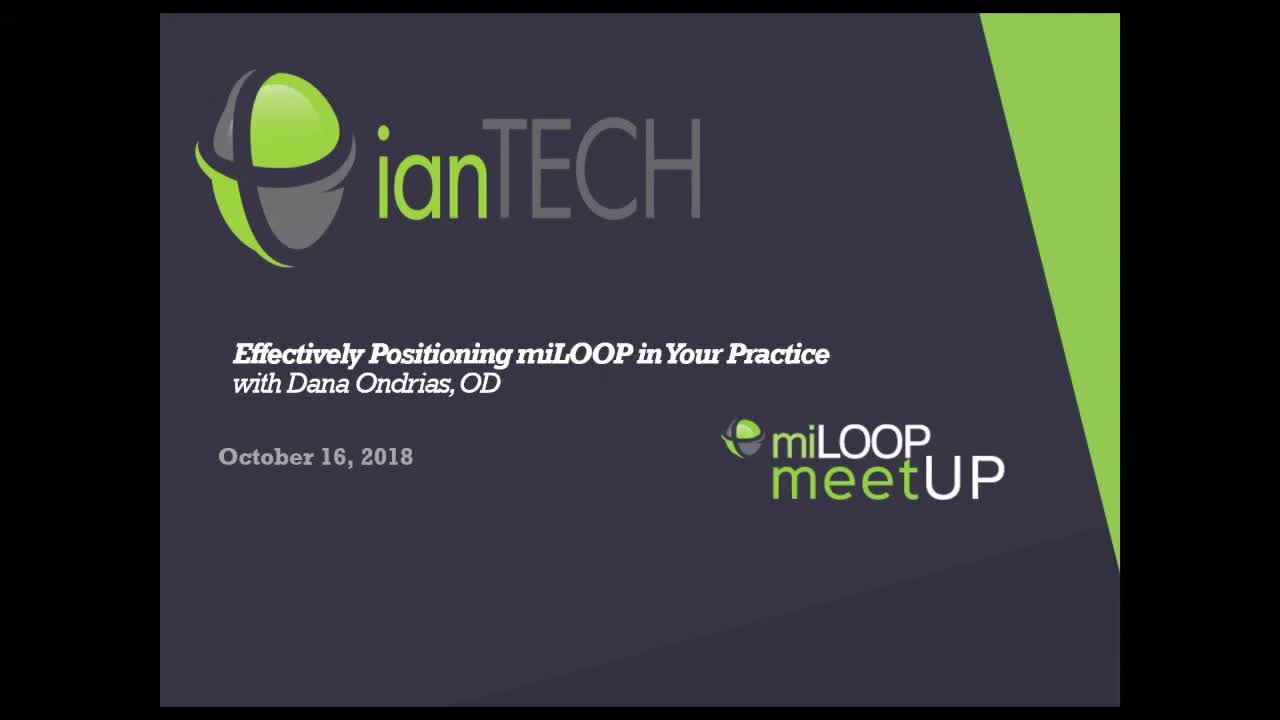 ianTECH

Effectively Positioning miLOOP in Your Practice
with Dana Ondrias, OD

October 16, 2018

miLOOP meetUP